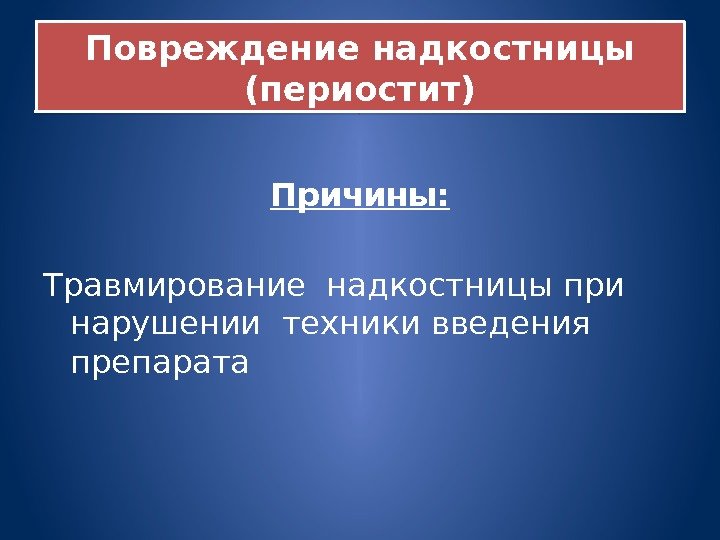 Повреждение надкостницы (периостит)

Причины:

Травмирование надкостницы при нарушении техники введения препарата